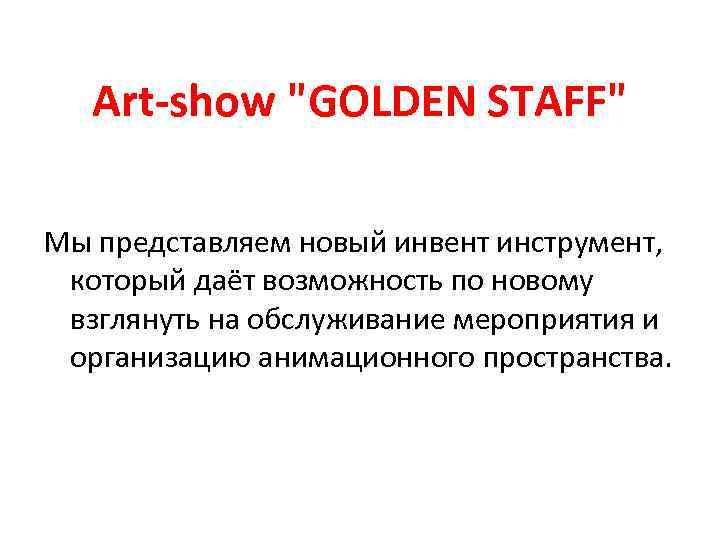 Art-show "GOLDEN STAFF"

Мы представляем новый инвент инструмент, который даёт возможность по новому взглянуть на обслуживание мероприятия и организацию анимационного пространства.